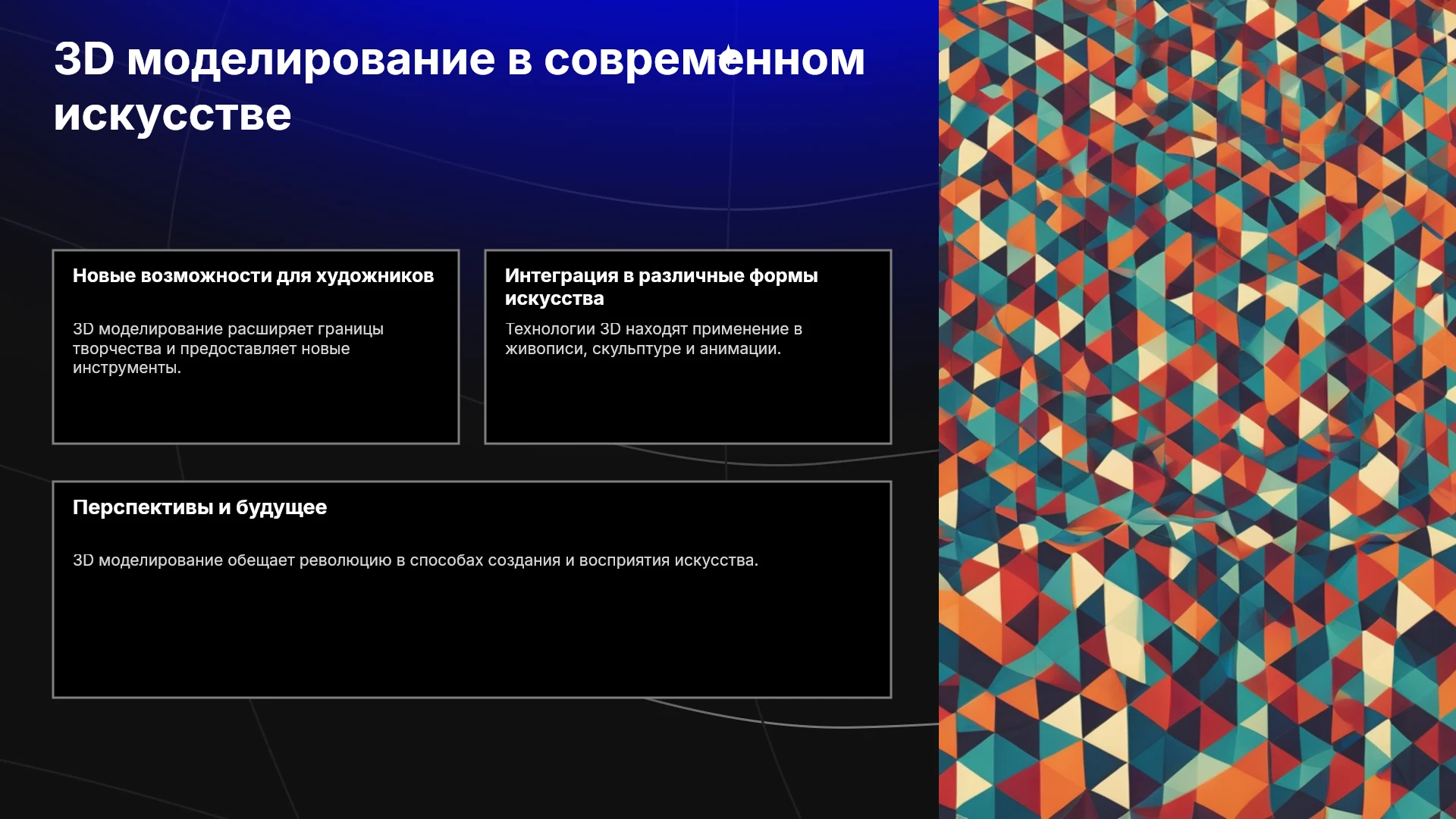 3D моделирование в современном искусстве

Новые возможности для художников

3D моделирование расширяет границы творчества и предоставляет новые инструменты.

Интеграция в различные формы искусства

Технологии 3D находят применение в живописи, скульптуре и анимации.

Перспективы и будущее

3D моделирование обещает революцию в способах создания и восприятия искусства.